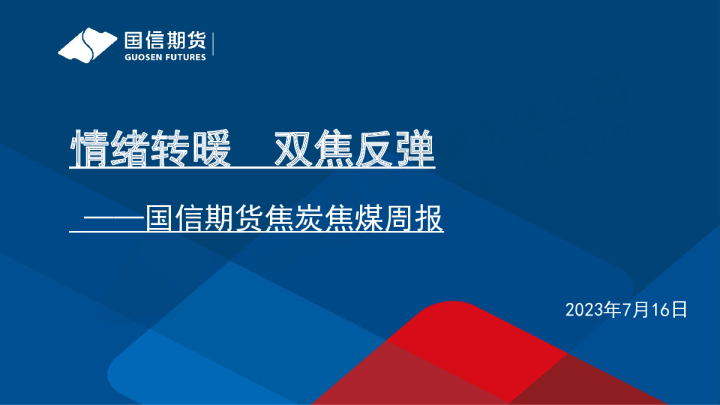 国信期货
GUOSEN FUTURES

情绪转暖　双焦反弹

——国信期货焦炭焦煤周报

2023年7月16日